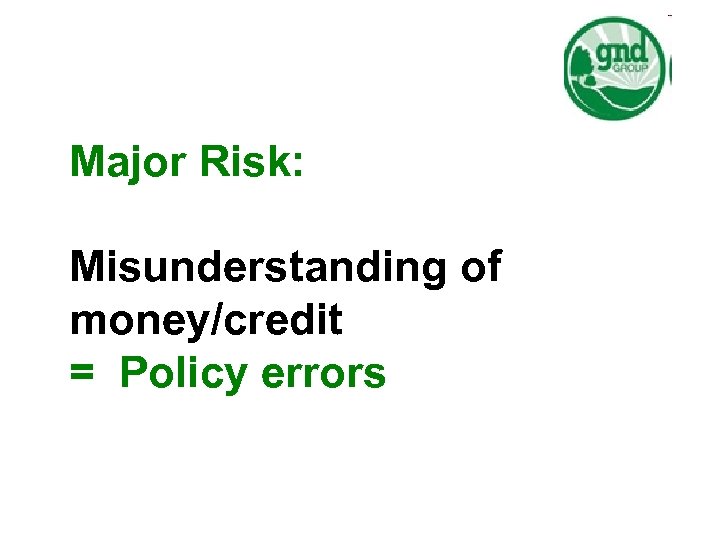 gnd GROUP

Major Risk:

Misunderstanding of money/credit
= Policy errors